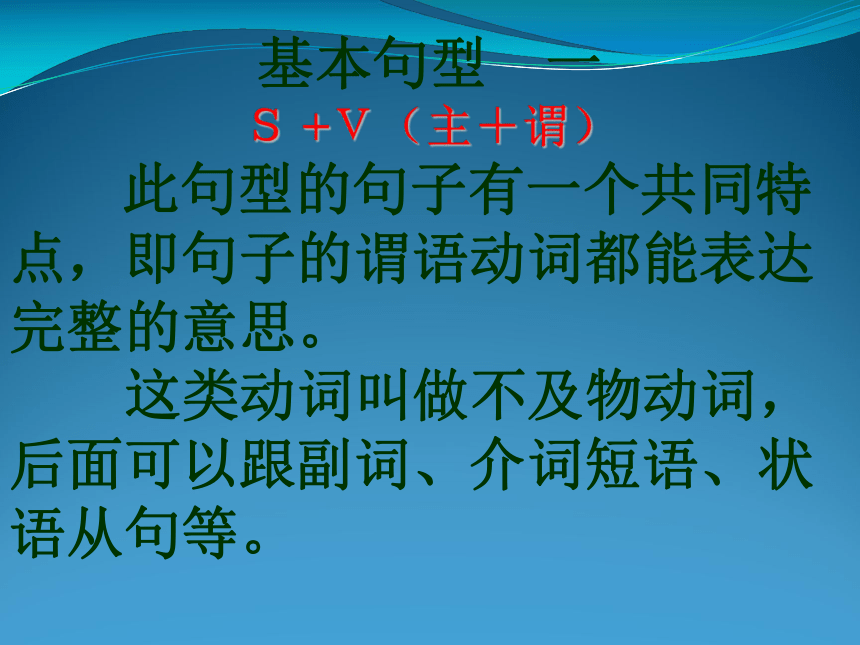 基本句型 一

S +V（主＋谓）

此句型的句子有一个共同特点，即句子的谓语动词都能表达完整的意思。

这类动词叫做不及物动词，后面可以跟副词、介词短语、状语从句等。